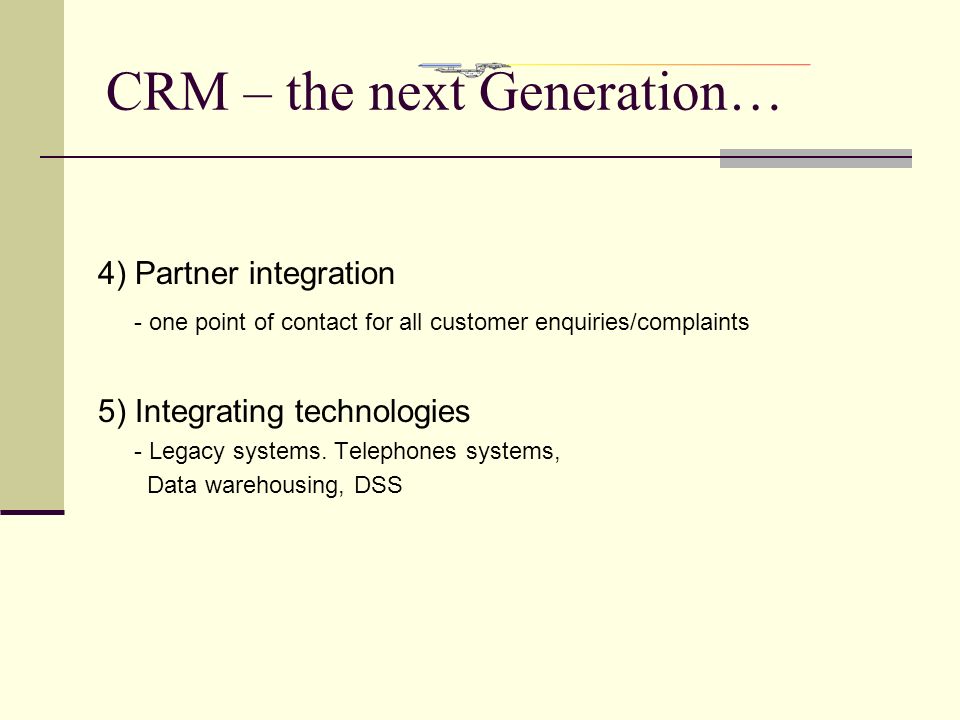 CRM – the next Generation…

4) Partner integration

- one point of contact for all customer enquiries/complaints

5) Integrating technologies

- Legacy systems. Telephones systems, Data warehousing, DSS